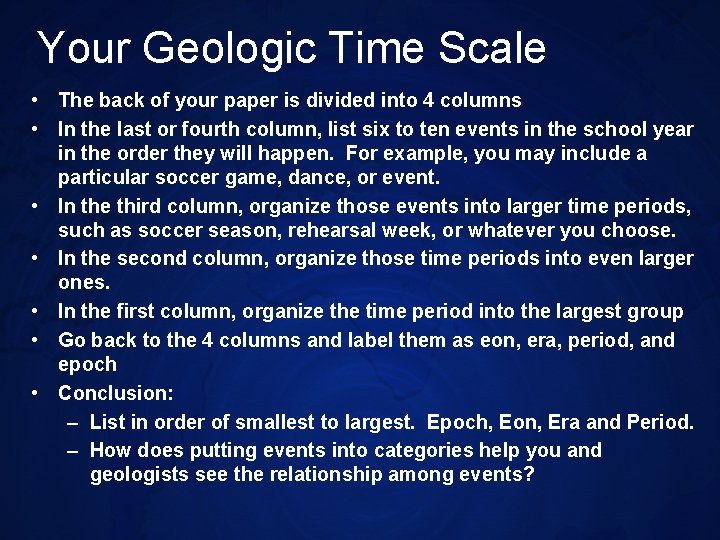 Your Geologic Time Scale

• The back of your paper is divided into 4 columns
• In the last or fourth column, list six to ten events in the school year in the order they will happen. For example, you may include a particular soccer game, dance, or event.
• In the third column, organize those events into larger time periods, such as soccer season, rehearsal week, or whatever you choose.
• In the second column, organize those time periods into even larger ones.
• In the first column, organize the time period into the largest group
• Go back to the 4 columns and label them as eon, era, period, and epoch
• Conclusion:
– List in order of smallest to largest. Epoch, Eon, Era and Period.
– How does putting events into categories help you and geologists see the relationship among events?